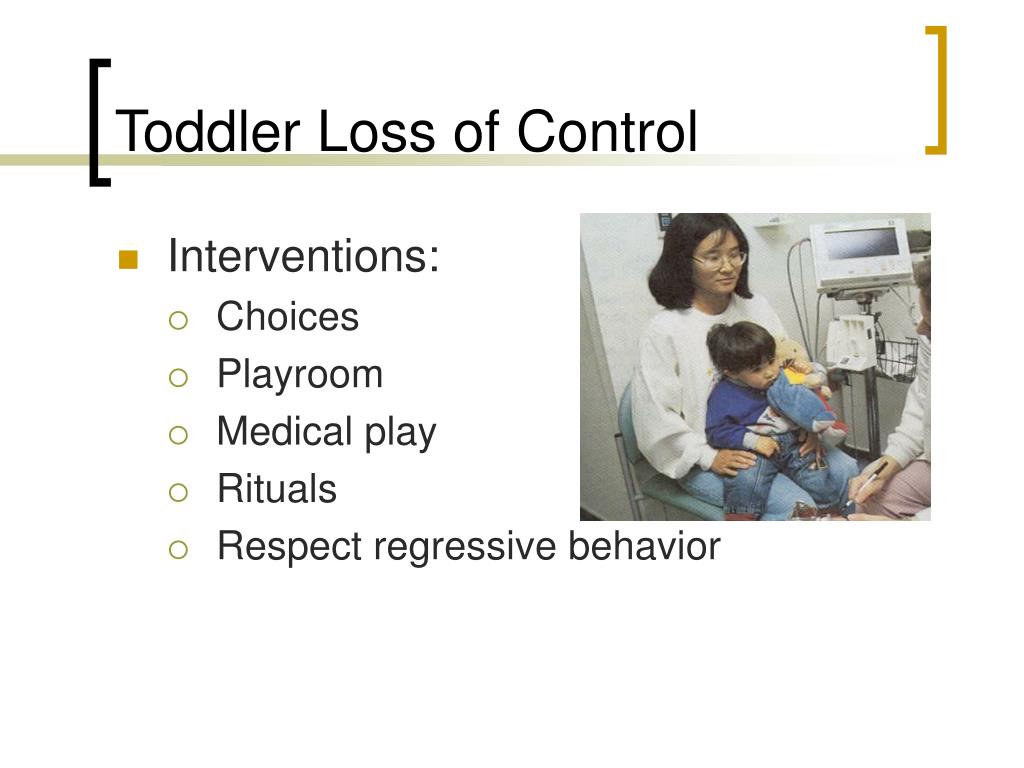 Toddler Loss of Control

Interventions:
Choices
Playroom
Medical play
Rituals
Respect regressive behavior